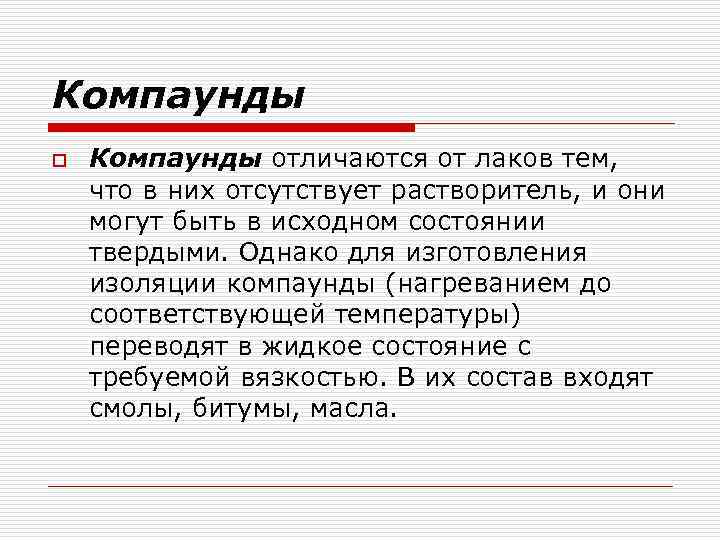 Компаунды

Компаунды отличаются от лаков тем, что в них отсутствует растворитель, и они могут быть в исходном состоянии твердыми. Однако для изготовления изоляции компаунды (нагреванием до соответствующей температуры) переводят в жидкое состояние с требуемой вязкостью. В их состав входят смолы, битумы, масла.